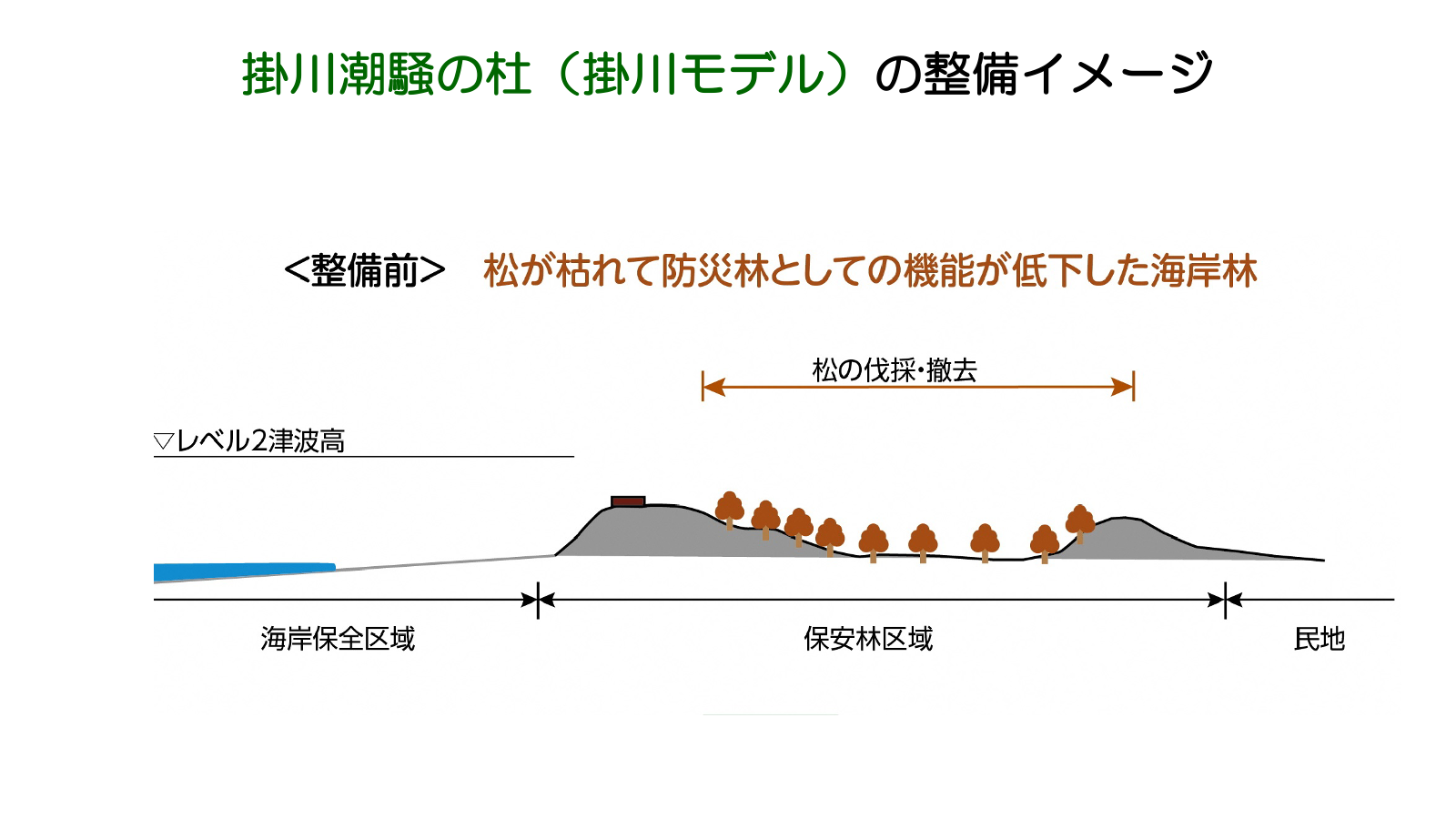 掛川潮騒の杜（掛川モデル）の整備イメージ

<整備前>　松が枯れて防災林としての機能が低下した海岸林

松の伐採・撤去

▽レベル2津波高

海岸保全区域

保安林区域

民地